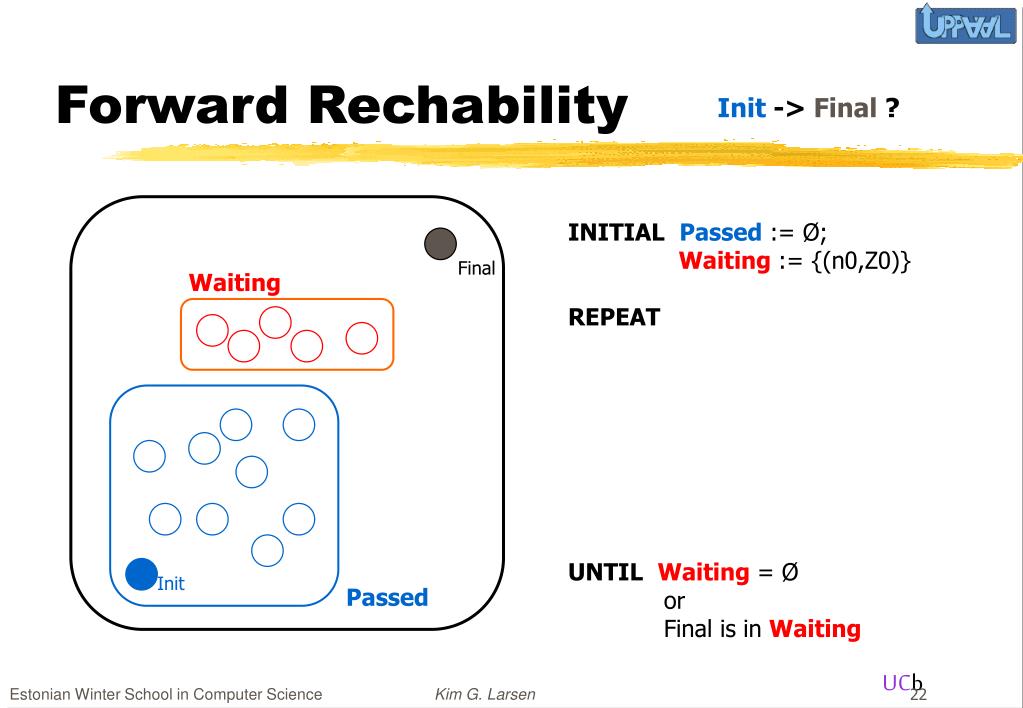 UPPAAL

Forward Rechability

Init -> Final ?

Final

Waiting

Init

Passed

INITIAL Passed := Ø;
Waiting := {(n0,Z0)}

REPEAT

UNTIL Waiting = Ø
or
Final is in Waiting

Estonian Winter School in Computer Science

Kim G. Larsen

UCb 22